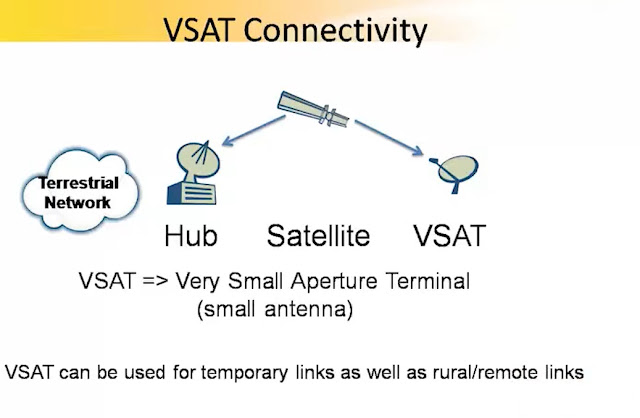 VSAT Connectivity

Terrestrial Network

Hub Satellite VSAT

VSAT => Very Small Aperture Terminal (small antenna)

VSAT can be used for temporary links as well as rural/remote links